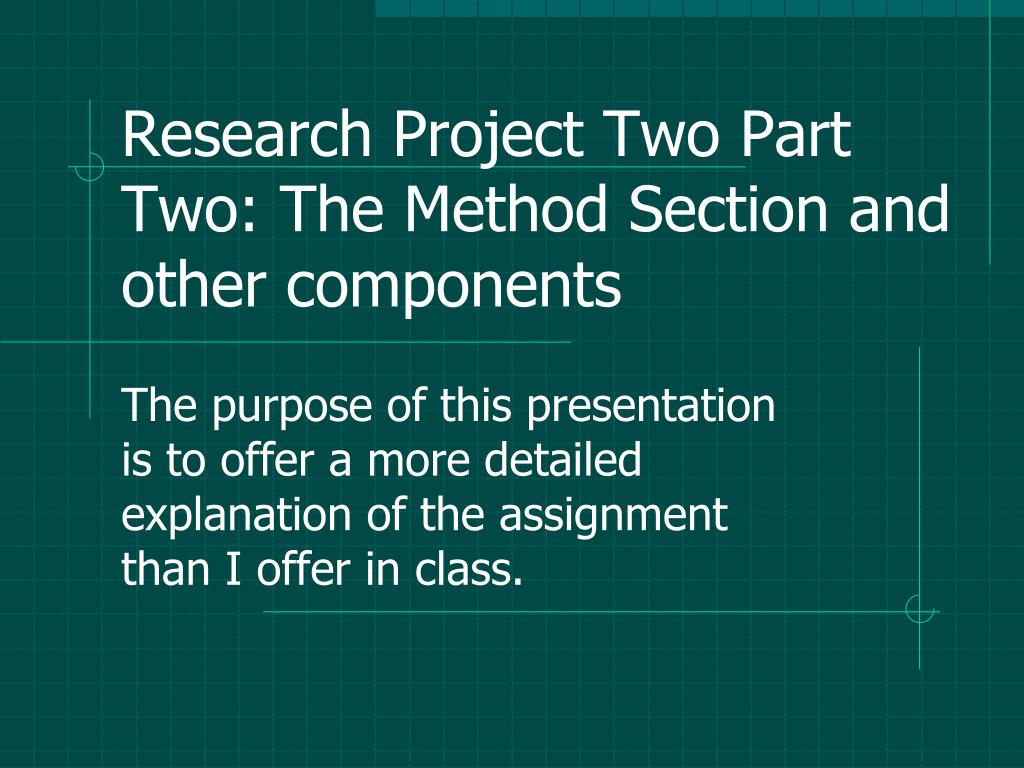 Research Project Two Part Two: The Method Section and other components

The purpose of this presentation is to offer a more detailed explanation of the assignment than I offer in class.